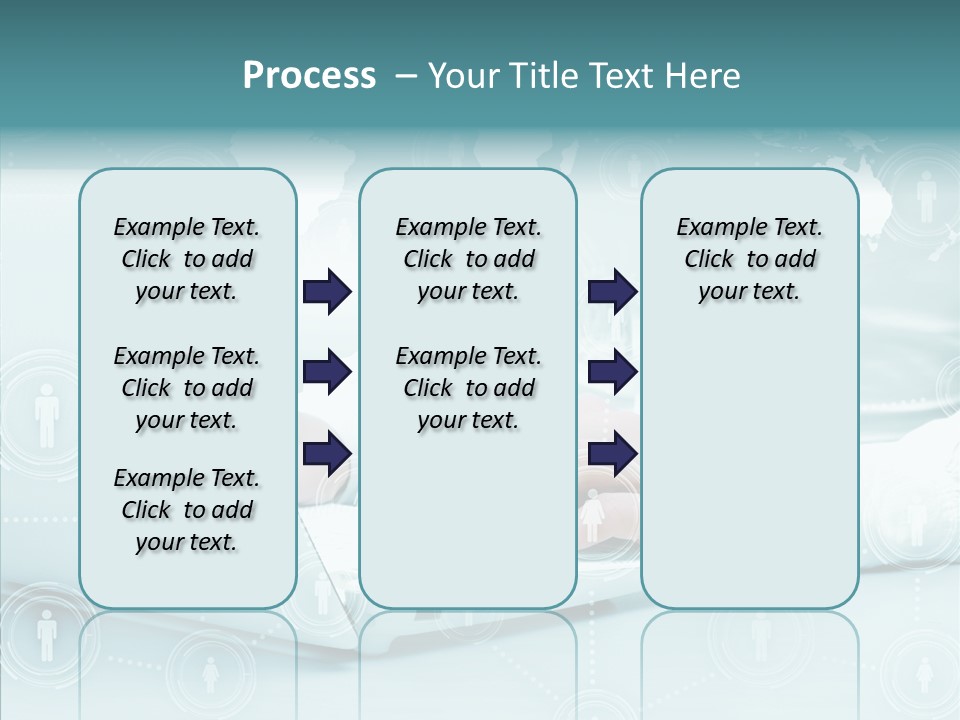 Process – Your Title Text Here

Example Text. Click to add your text.

Example Text. Click to add your text.

Example Text. Click to add your text.

Example Text. Click to add your text.

Example Text. Click to add your text.

Example Text. Click to add your text.